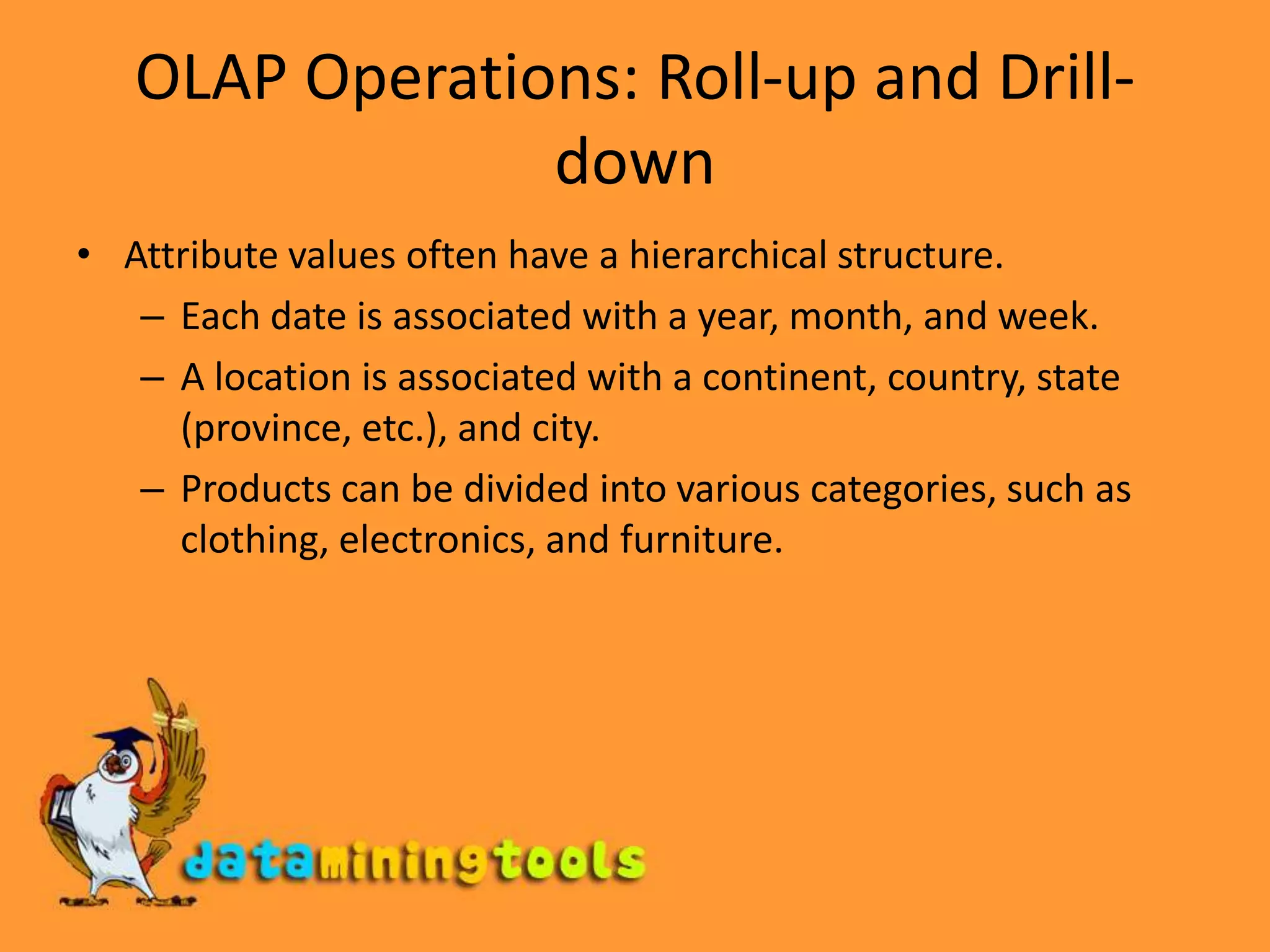 OLAP Operations: Roll-up and Drill-down

• Attribute values often have a hierarchical structure.
– Each date is associated with a year, month, and week.
– A location is associated with a continent, country, state (province, etc.), and city.
– Products can be divided into various categories, such as clothing, electronics, and furniture.

dataminingtools